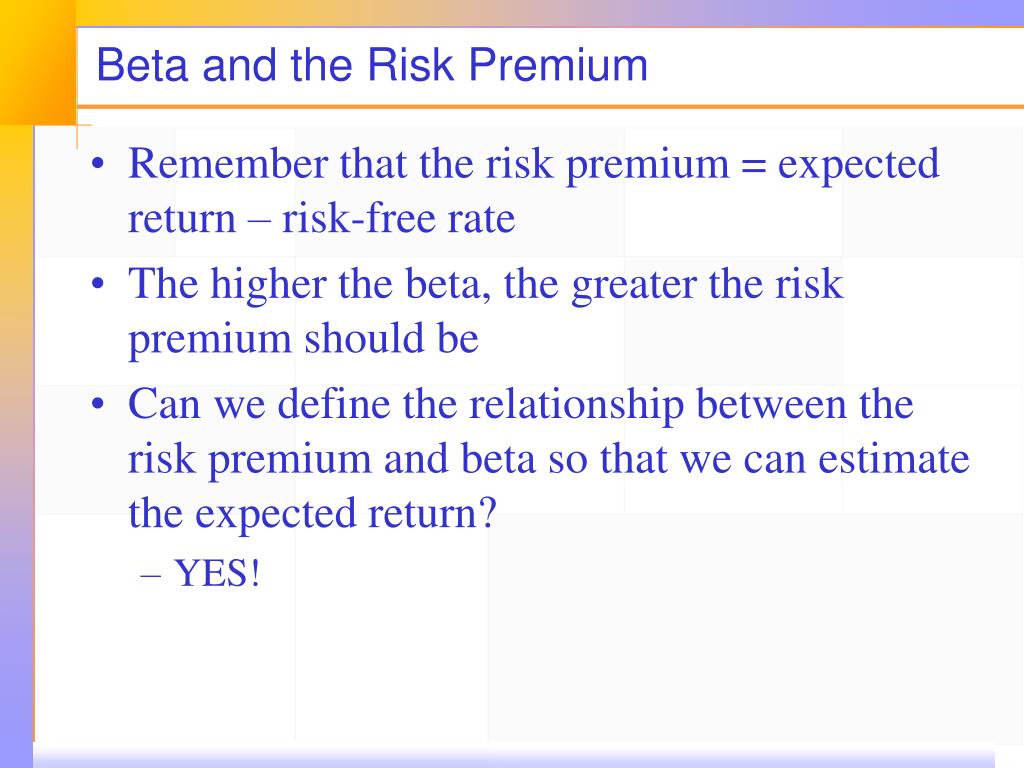 Beta and the Risk Premium

• Remember that the risk premium = expected return – risk-free rate

• The higher the beta, the greater the risk premium should be

• Can we define the relationship between the risk premium and beta so that we can estimate the expected return?

– YES!